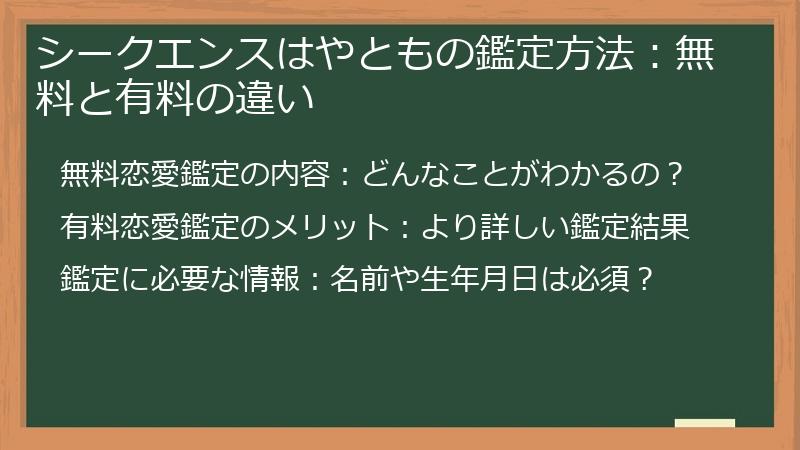 シークエンスはやともの鑑定方法：無料と有料の違い

無料恋愛鑑定の内容：どんなことがわかるの？

有料恋愛鑑定のメリット：より詳しい鑑定結果

鑑定に必要な情報：名前や生年月日は必須？